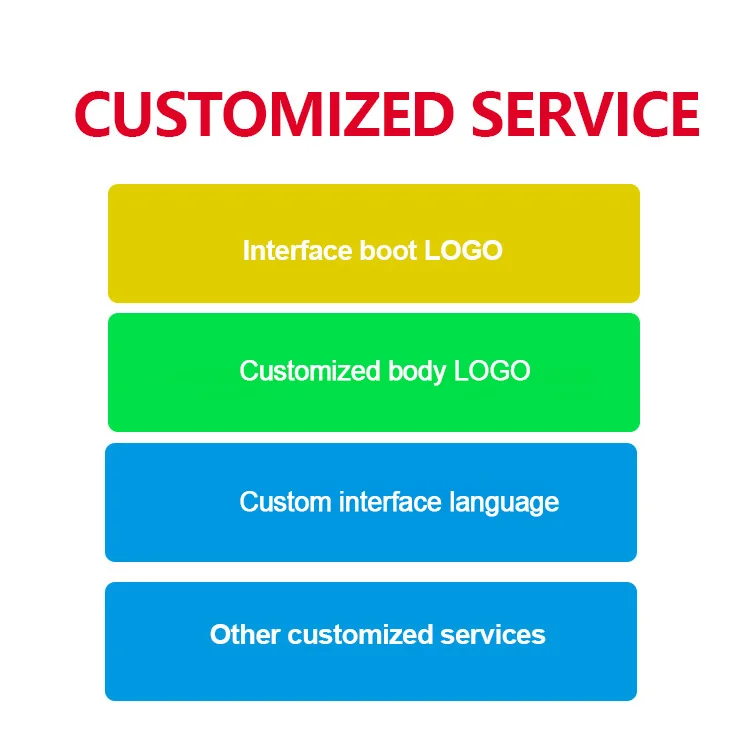 CUSTOMIZED SERVICE

Interface boot LOGO

Customized body LOGO

Custom interface language

Other customized services